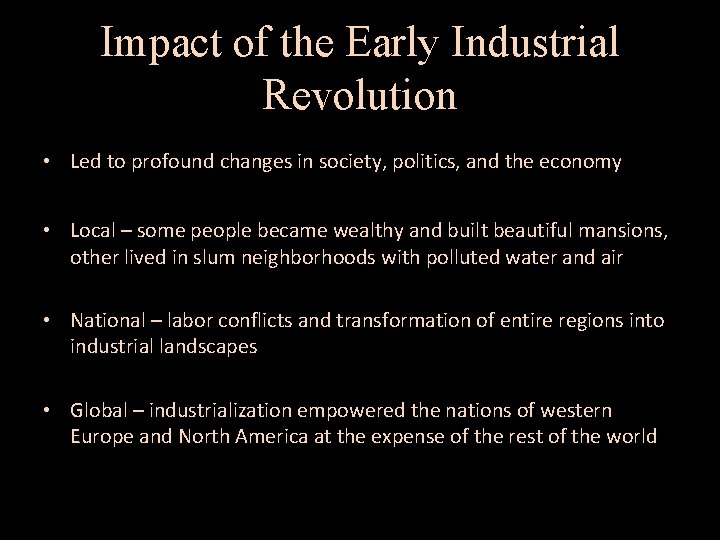 Impact of the Early Industrial Revolution

• Led to profound changes in society, politics, and the economy

• Local – some people became wealthy and built beautiful mansions, other lived in slum neighborhoods with polluted water and air

• National – labor conflicts and transformation of entire regions into industrial landscapes

• Global – industrialization empowered the nations of western Europe and North America at the expense of the rest of the world